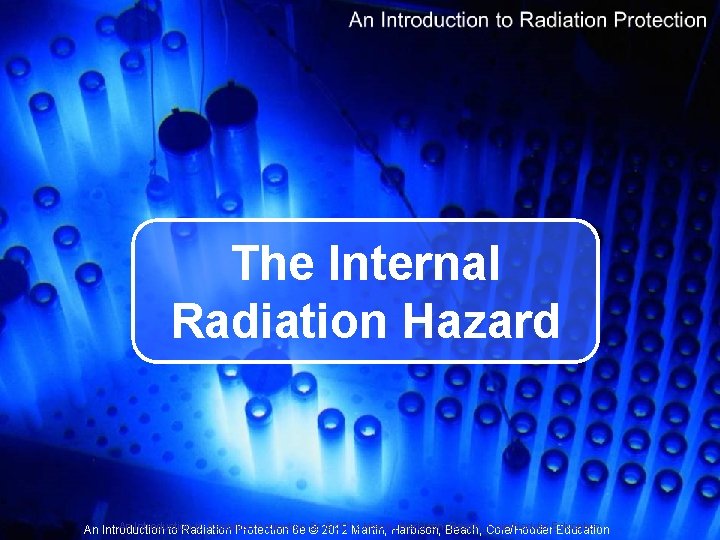 An Introduction to Radiation Protection

The Internal Radiation Hazard

An Introduction to Radiation Protection 6e © 2012 Martin, Harbison, Beach, Cole/Hodder Education